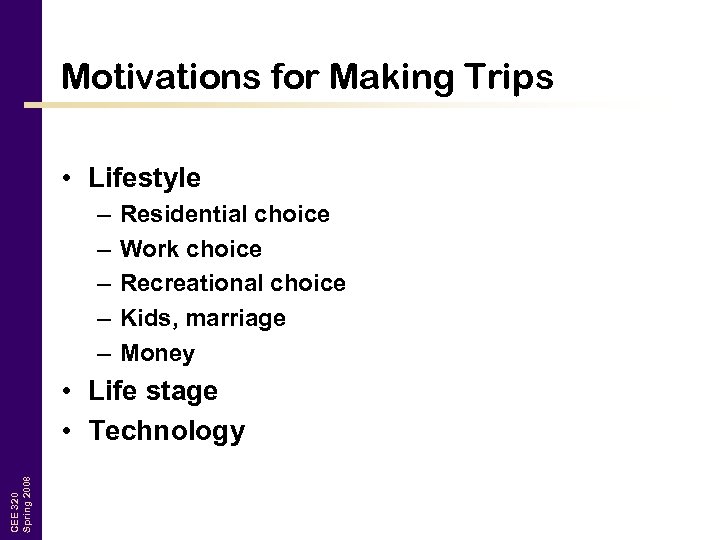 Motivations for Making Trips

• Lifestyle
– Residential choice
– Work choice
– Recreational choice
– Kids, marriage
– Money
• Life stage
• Technology

CEE 320
Spring 2008